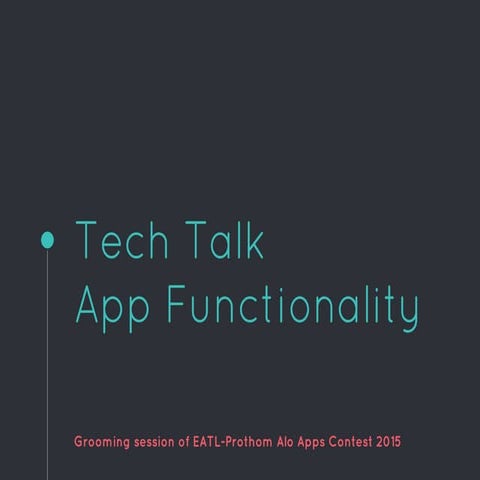 Tech Talk
App Functionality

Grooming session of EATL-Prothom Alo Apps Contest 2015